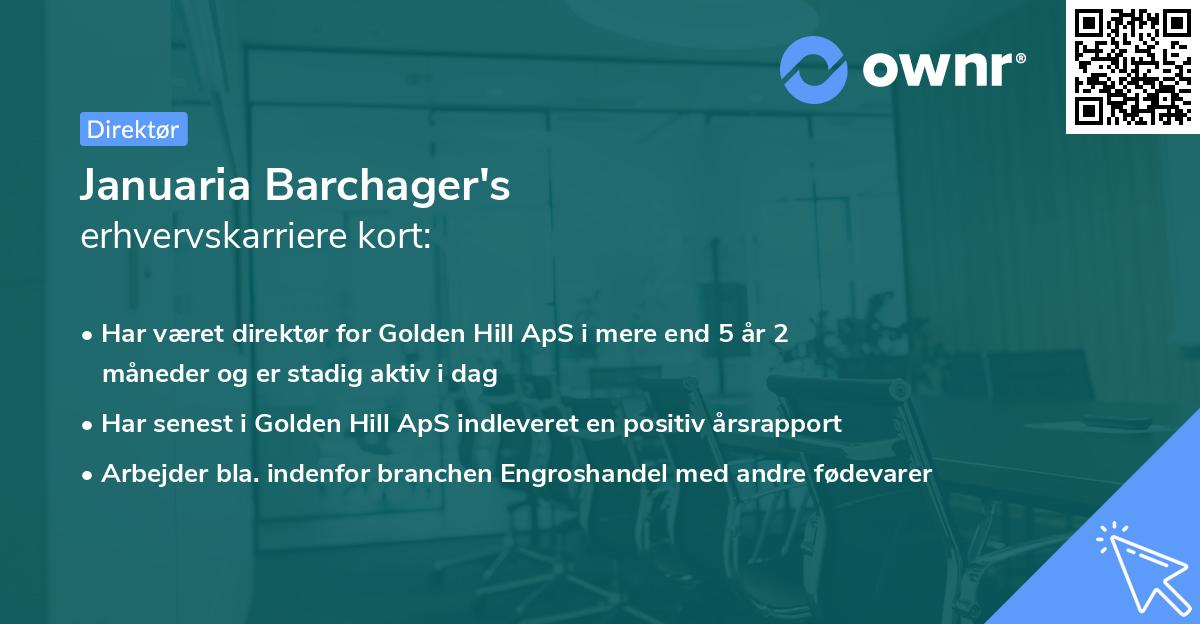 ownr®

Direktør

Januaria Barchager's
erhvervskarriere kort:

• Har været direktør for Golden Hill ApS i mere end 5 år 2 måneder og er stadig aktiv i dag
• Har senest i Golden Hill ApS indleveret en positiv årsrapport
• Arbejder bla. indenfor branchen Engroshandel med andre fødevarer